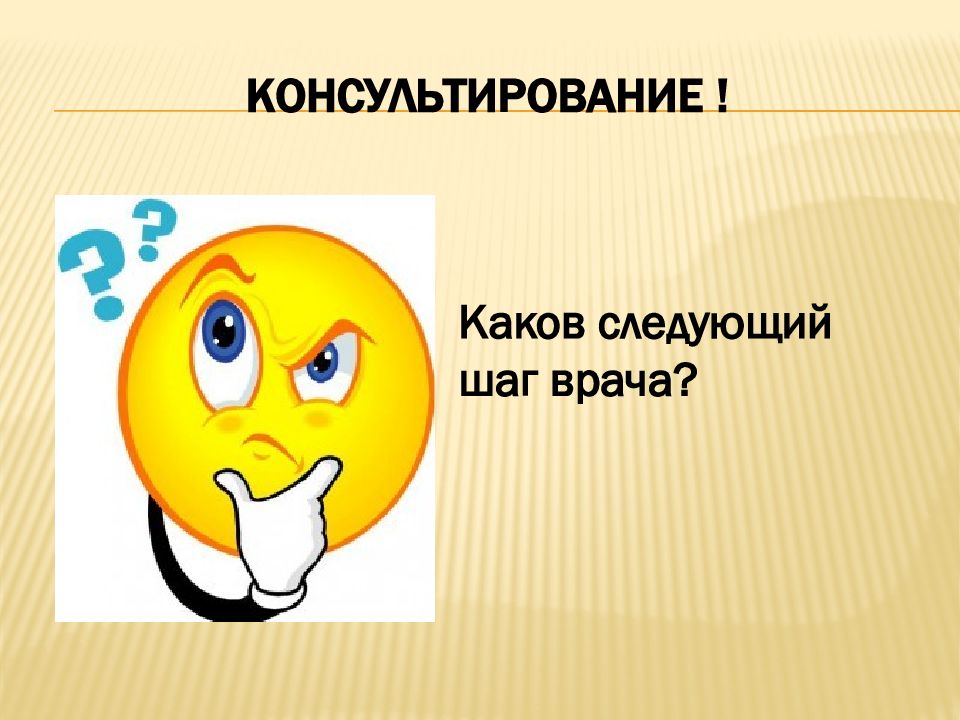 КОНСУЛЬТИРОВАНИЕ !

Каков следующий шаг врача?